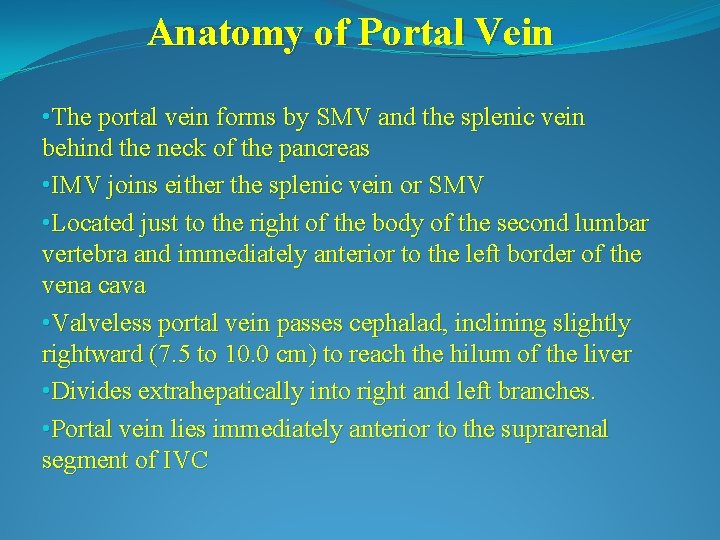 Anatomy of Portal Vein

•The portal vein forms by SMV and the splenic vein behind the neck of the pancreas

•IMV joins either the splenic vein or SMV

•Located just to the right of the body of the second lumbar vertebra and immediately anterior to the left border of the vena cava

•Valveless portal vein passes cephalad, inclining slightly rightward (7.5 to 10.0 cm) to reach the hilum of the liver

•Divides extrahepatically into right and left branches.

•Portal vein lies immediately anterior to the suprarenal segment of IVC